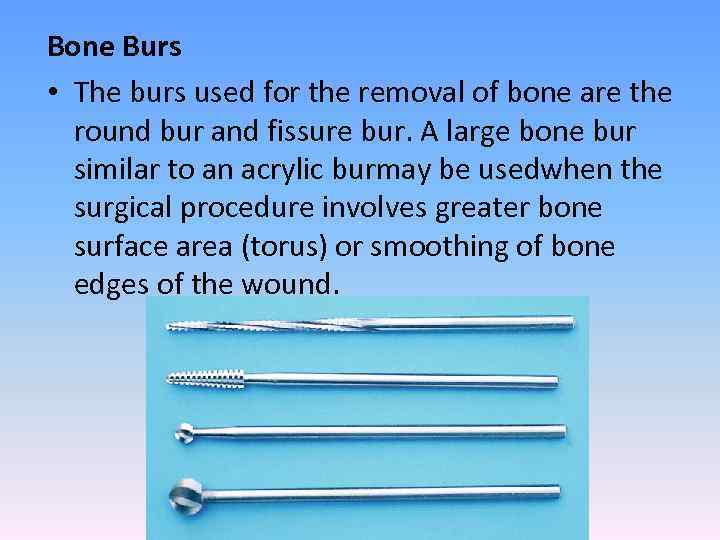 Bone Burs

• The burs used for the removal of bone are the round bur and fissure bur. A large bone bur similar to an acrylic burmay be usedwhen the surgical procedure involves greater bone surface area (torus) or smoothing of bone edges of the wound.